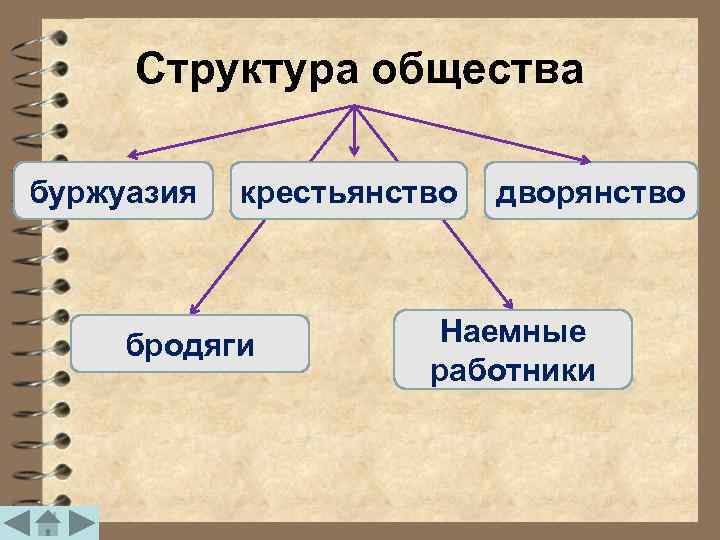 Структура общества

буржуазия

крестьянство

дворянство

бродяги

Наемные работники